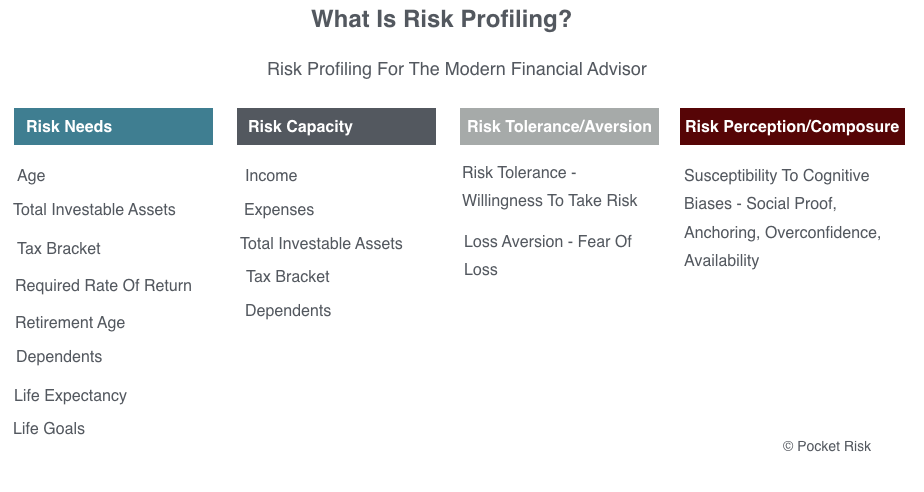 What Is Risk Profiling?

Risk Profiling For The Modern Financial Advisor

Risk Needs

Age

Total Investable Assets

Tax Bracket

Required Rate Of Return

Retirement Age

Dependents

Life Expectancy

Life Goals

Risk Capacity

Income

Expenses

Total Investable Assets

Tax Bracket

Dependents

Risk Tolerance/Aversion

Risk Tolerance - Willingness To Take Risk

Loss Aversion - Fear Of Loss

Risk Perception/Composure

Susceptibility To Cognitive Biases - Social Proof, Anchoring, Overconfidence, Availability

© Pocket Risk